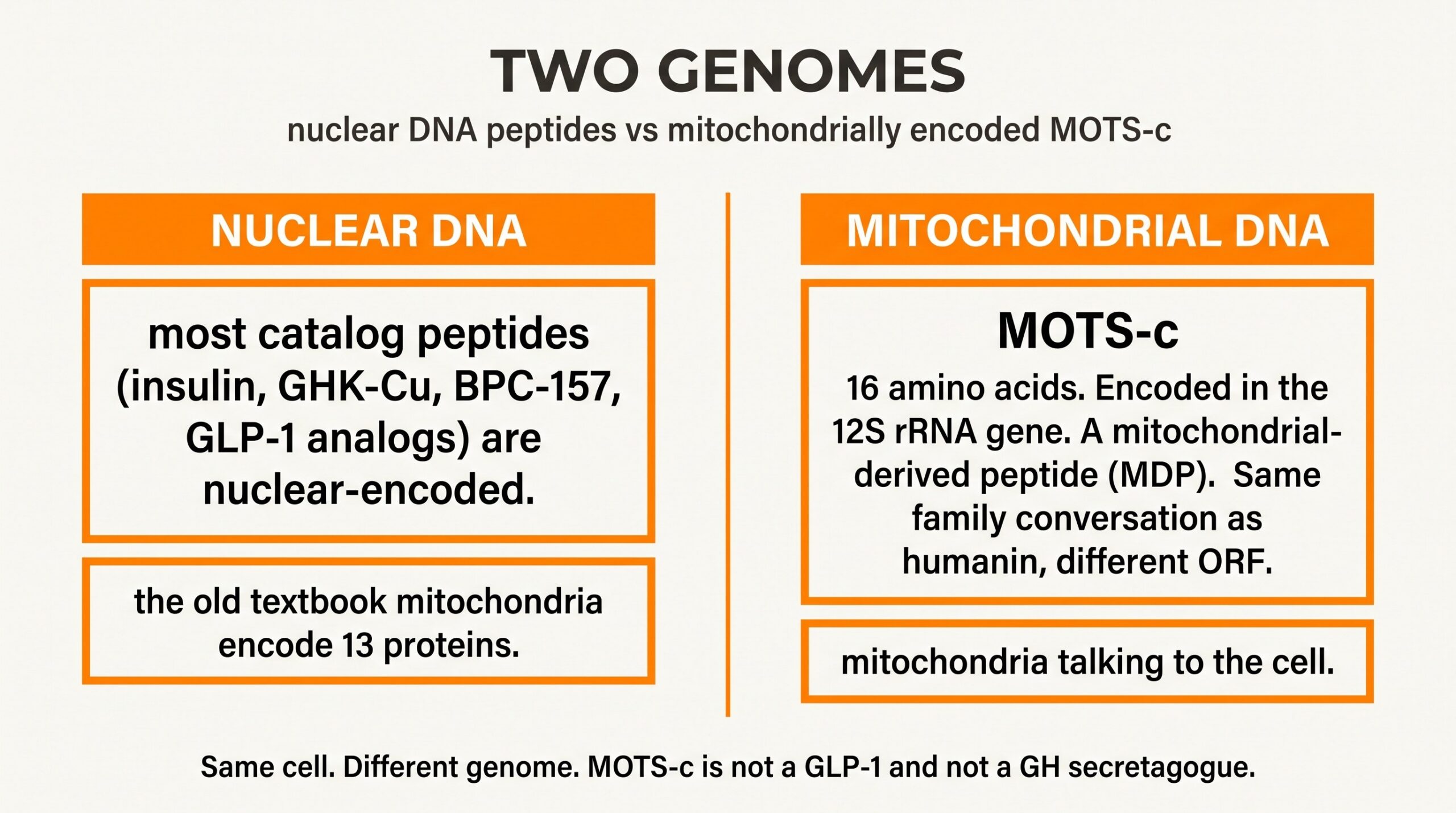 TWO GENOMES

nuclear DNA peptides vs mitochondrially encoded MOTS-c

NUCLEAR DNA

most catalog peptides (insulin, GHK-Cu, BPC-157, GLP-1 analogs) are nuclear-encoded.

the old textbook mitochondria encode 13 proteins.

MITOCHONDRIAL DNA

MOTS-c

16 amino acids. Encoded in the 12S rRNA gene. A mitochondrial-derived peptide (MDP). Same family conversation as humanin, different ORF.

mitochondria talking to the cell.

Same cell. Different genome. MOTS-c is not a GLP-1 and not a GH secretagogue.